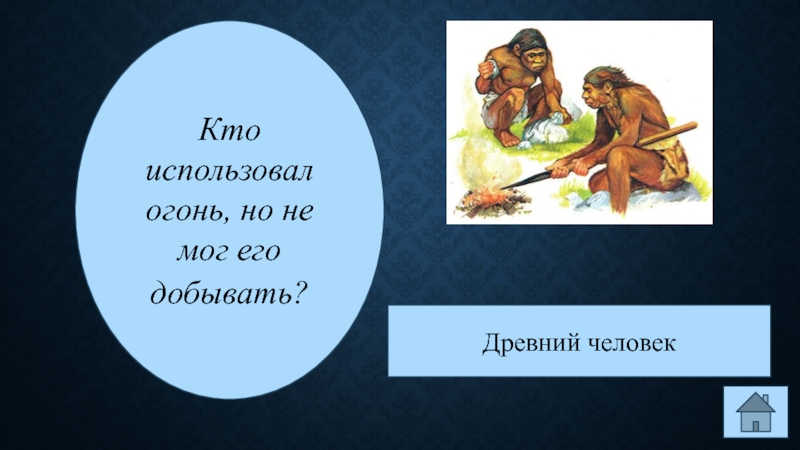 Кто использовал огонь, но не мог его добывать?

Древний человек